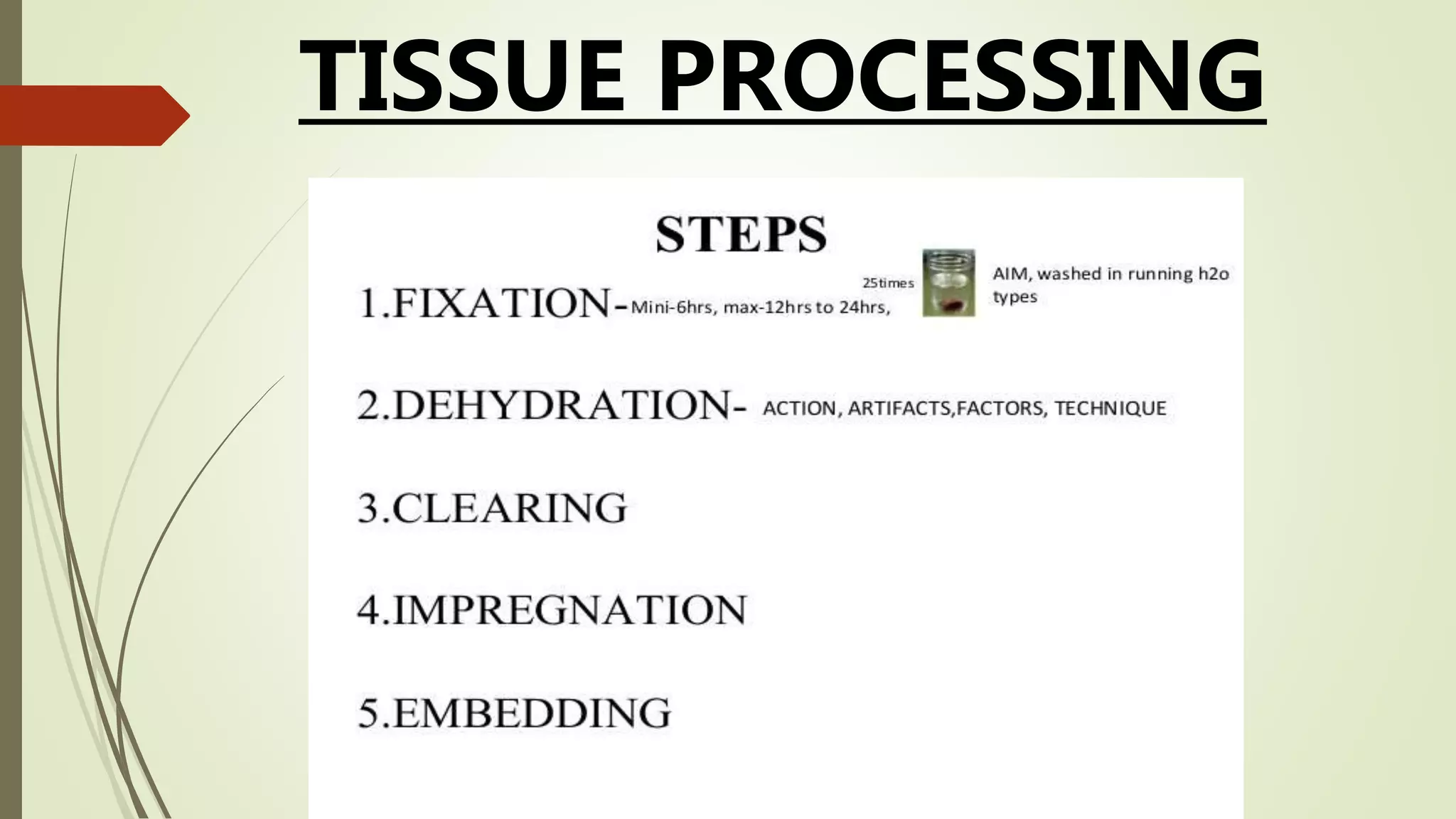 TISSUE PROCESSING

STEPS

1.FIXATION- Mini-6hrs, max-12hrs to 24hrs, 25times AIM, washed in running h2o types

2.DEHYDRATION- ACTION, ARTIFACTS,FACTORS, TECHNIQUE

3.CLEARING

4.IMPREGNATION

5.EMBEDDING